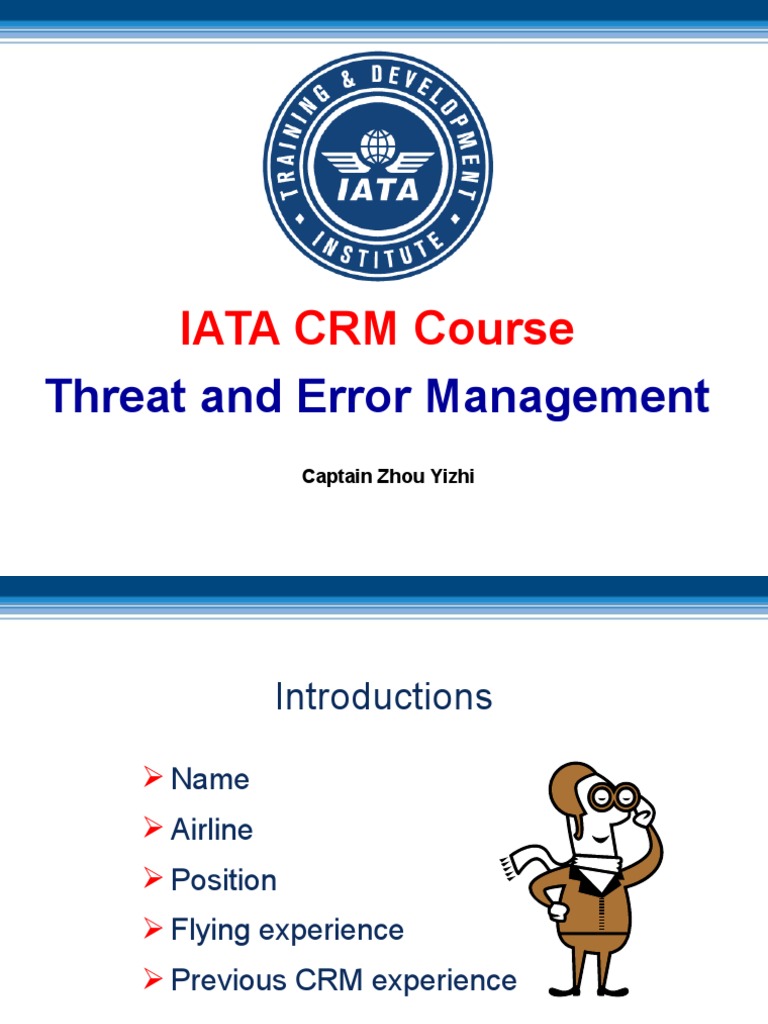 TRAINING & DEVELOPMENT INSTITUTE
IATA

IATA CRM Course
Threat and Error Management

Captain Zhou Yizhi

Introductions

➢ Name
➢ Airline
➢ Position
➢ Flying experience
➢ Previous CRM experience